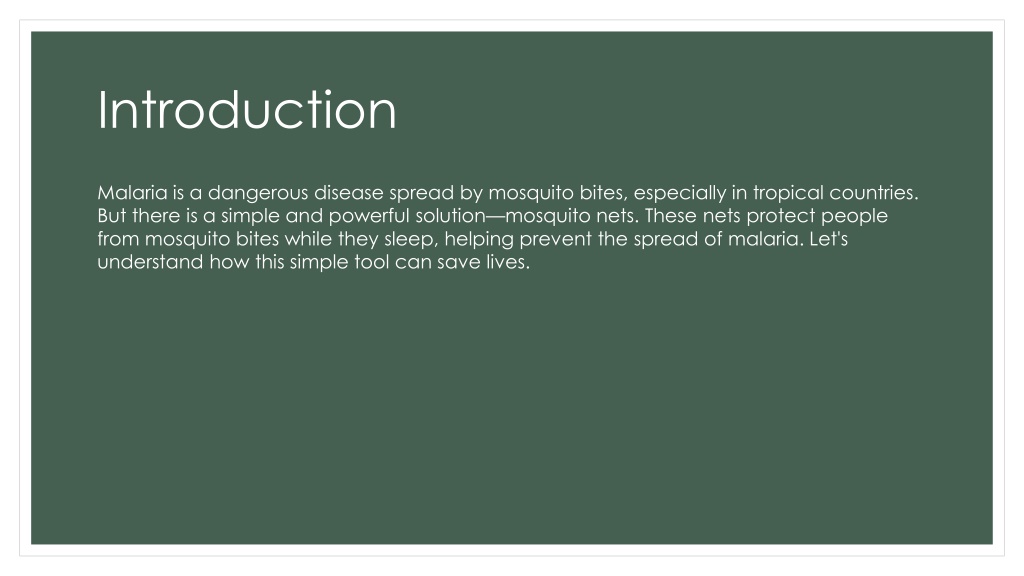 Introduction

Malaria is a dangerous disease spread by mosquito bites, especially in tropical countries. But there is a simple and powerful solution—mosquito nets. These nets protect people from mosquito bites while they sleep, helping prevent the spread of malaria. Let's understand how this simple tool can save lives.